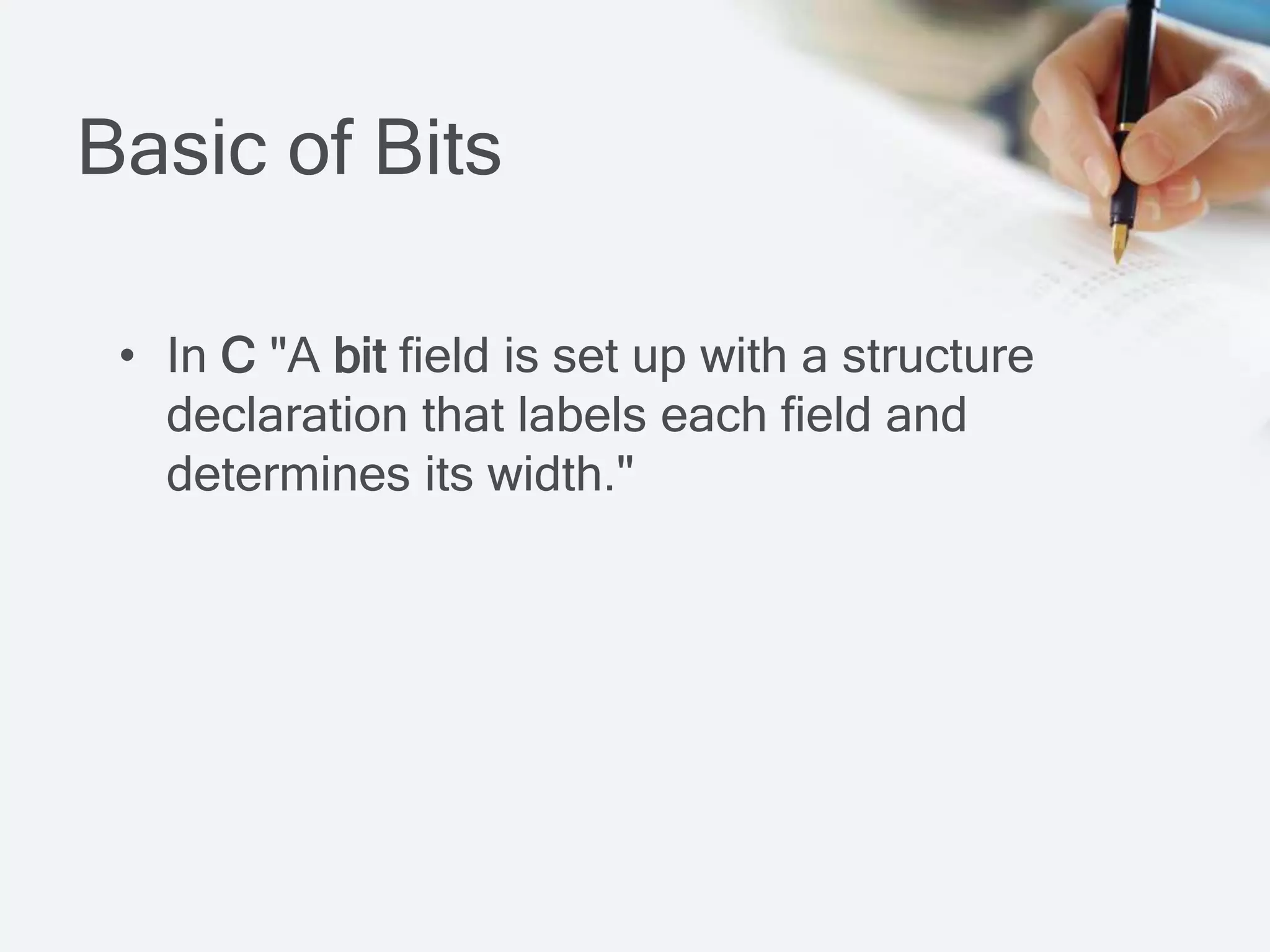 Basic of Bits

• In C "A bit field is set up with a structure declaration that labels each field and determines its width."